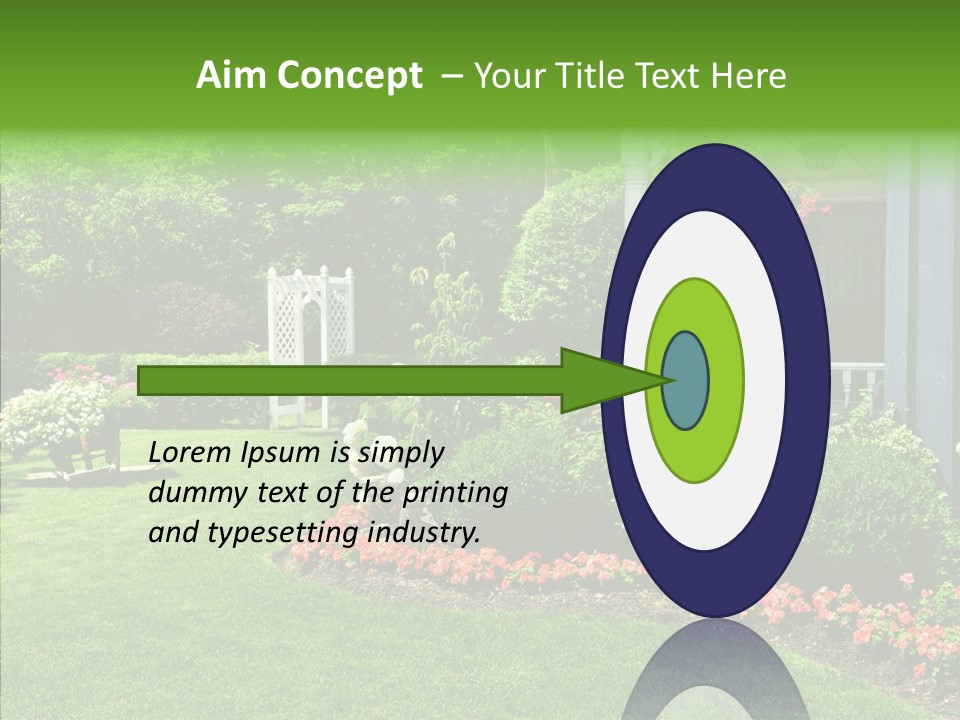 Aim Concept – Your Title Text Here

Lorem Ipsum is simply dummy text of the printing and typesetting industry.